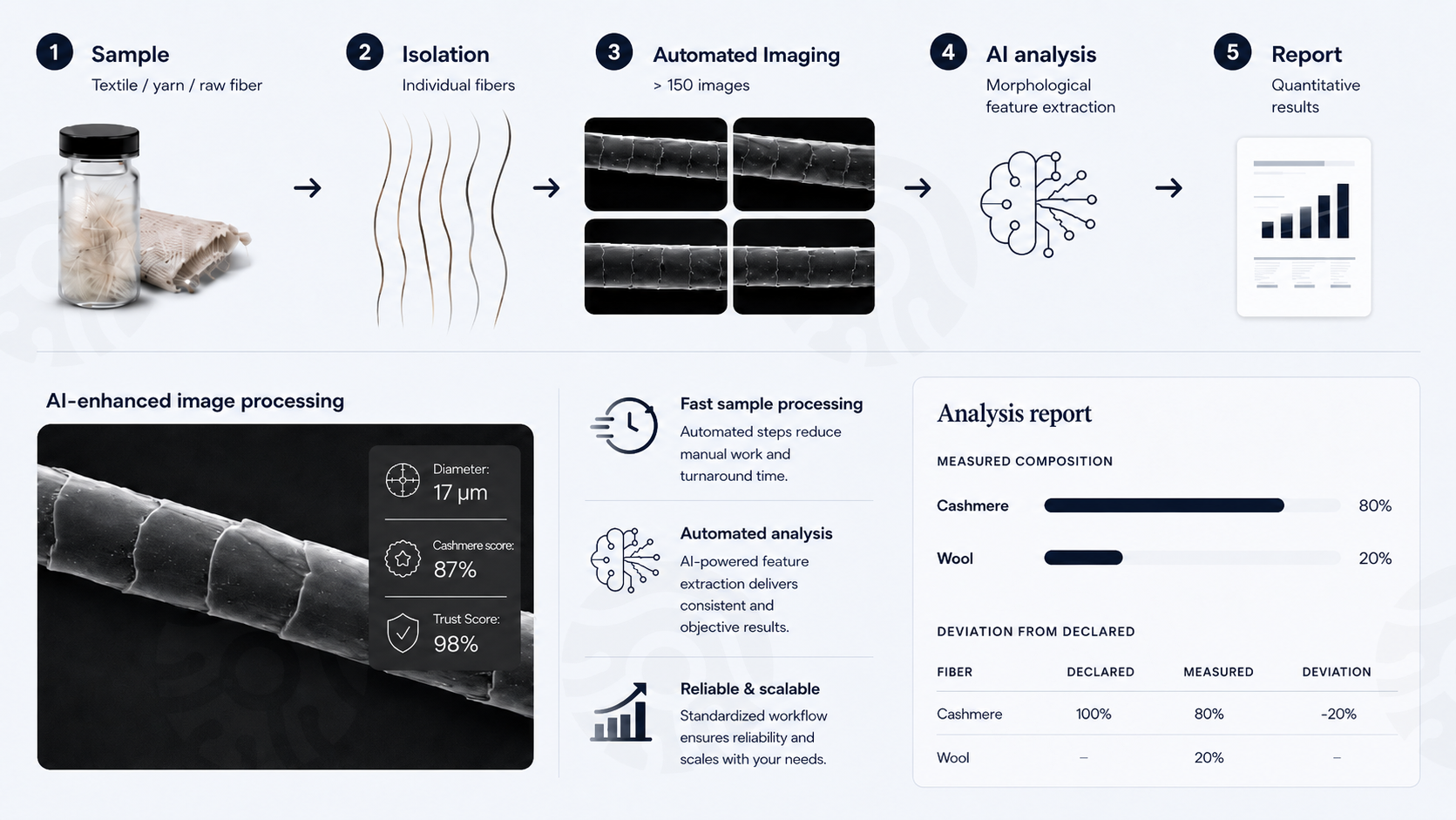 1 Sample
Textile / yarn / raw fiber

2 Isolation
Individual fibers

3 Automated Imaging
> 150 images

4 AI analysis
Morphological feature extraction

5 Report
Quantitative results

AI-enhanced image processing

Diameter:
17 μm

Cashmere score:
87%

Trust Score:
98%

Fast sample processing
Automated steps reduce manual work and turnaround time.

Automated analysis
AI-powered feature extraction delivers consistent and objective results.

Reliable & scalable
Standardized workflow ensures reliability and scales with your needs.

Analysis report

MEASURED COMPOSITION

Cashmere 80%

Wool 20%

DEVIATION FROM DECLARED

| FIBER | DECLARED | MEASURED | DEVIATION |
|---|---|---|---|
| Cashmere | 100% | 80% | -20% |
| Wool | – | 20% | – |